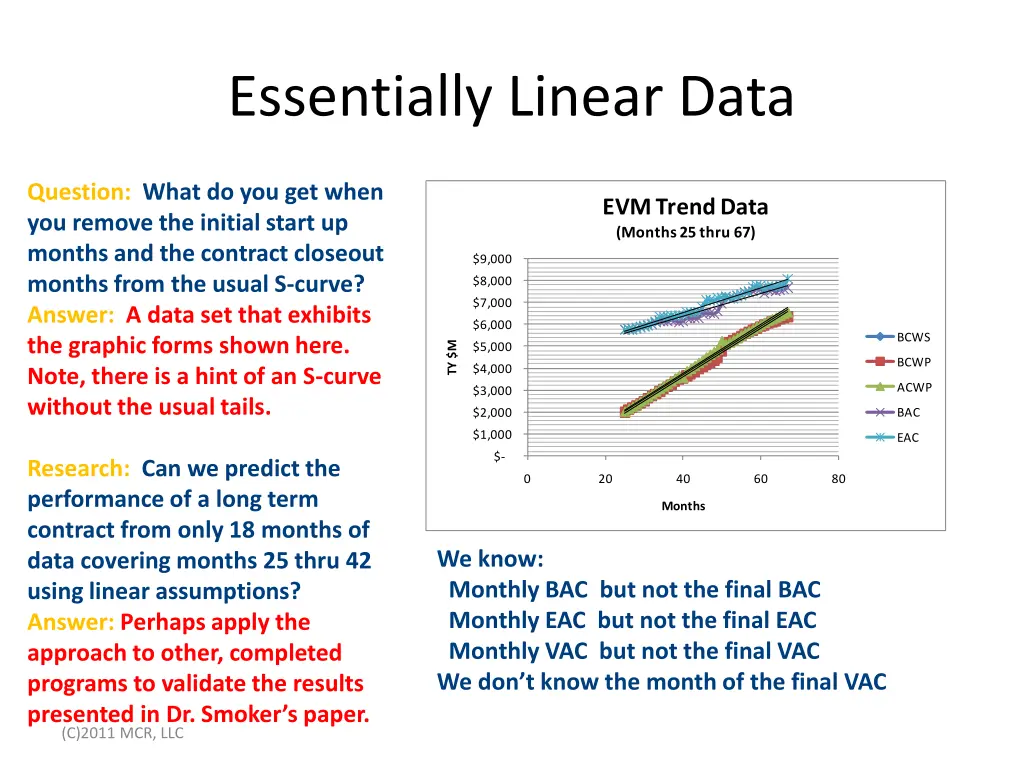 Essentially Linear Data

Question: What do you get when you remove the initial start up months and the contract closeout months from the usual S-curve?
Answer: A data set that exhibits the graphic forms shown here. Note, there is a hint of an S-curve without the usual tails.

Research: Can we predict the performance of a long term contract from only 18 months of data covering months 25 thru 42 using linear assumptions?
Answer: Perhaps apply the approach to other, completed programs to validate the results presented in Dr. Smoker's paper.

EVM Trend Data
(Months 25 thru 67)

TY $M

$9,000
$8,000
$7,000
$6,000
$5,000
$4,000
$3,000
$2,000
$1,000
$-

0 20 40 60 80

Months

BCWS
BCWP
ACWP
BAC
EAC

We know:
Monthly BAC but not the final BAC
Monthly EAC but not the final EAC
Monthly VAC but not the final VAC
We don't know the month of the final VAC

(C)2011 MCR, LLC